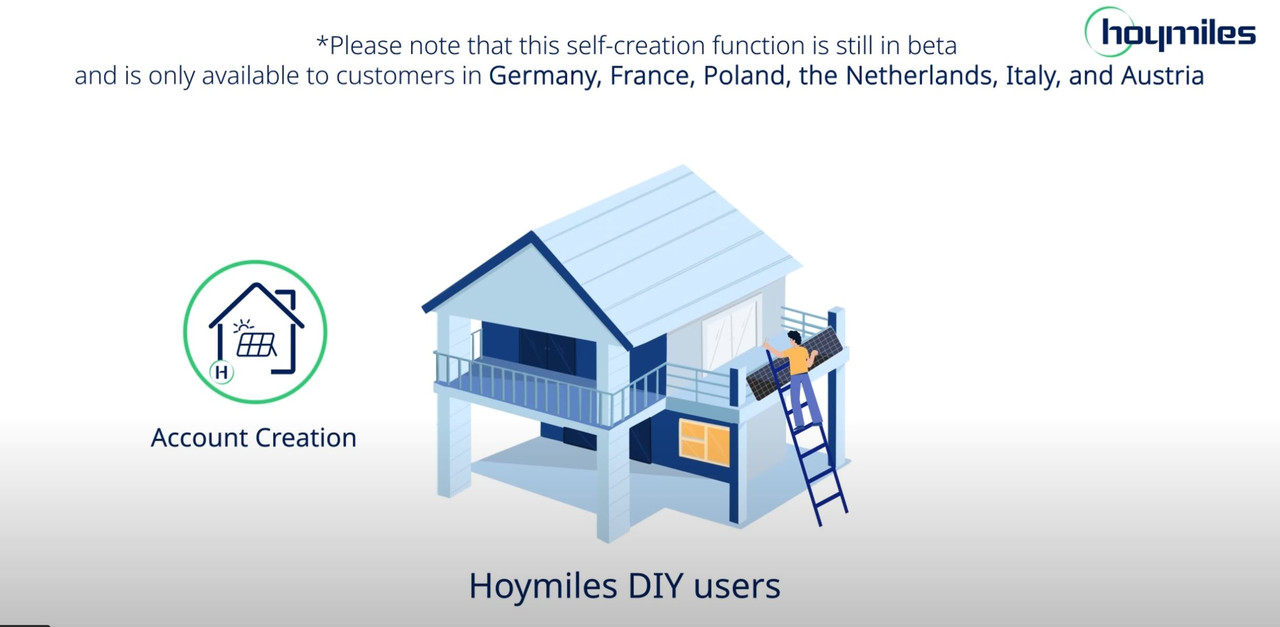 hoymiles

*Please note that this self-creation function is still in beta and is only available to customers in Germany, France, Poland, the Netherlands, Italy, and Austria

H

Account Creation

Hoymiles DIY users